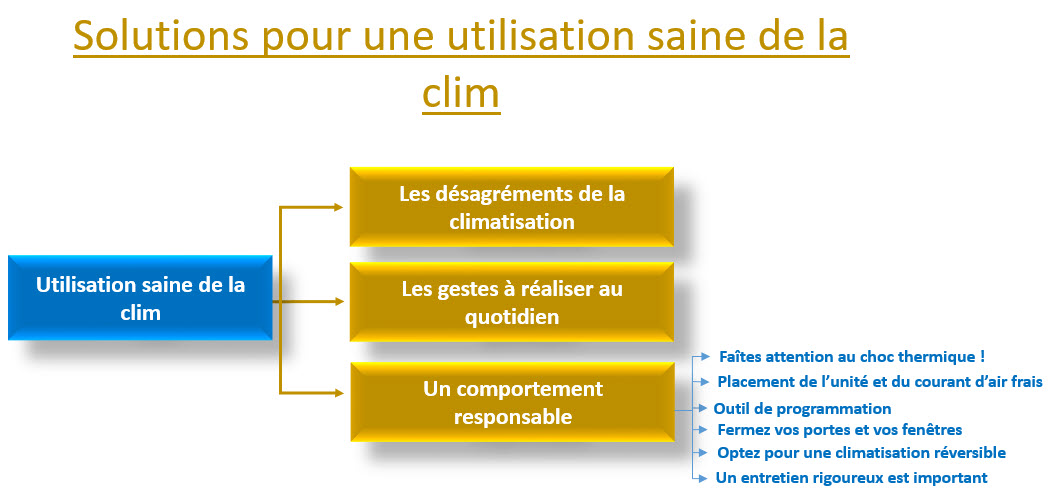 Solutions pour une utilisation saine de la clim

Utilisation saine de la clim

Les désagréments de la climatisation

Les gestes à réaliser au quotidien

Un comportement responsable

Faîtes attention au choc thermique !
Placement de l'unité et du courant d'air frais
Outil de programmation
Fermez vos portes et vos fenêtres
Optez pour une climatisation réversible
Un entretien rigoureux est important